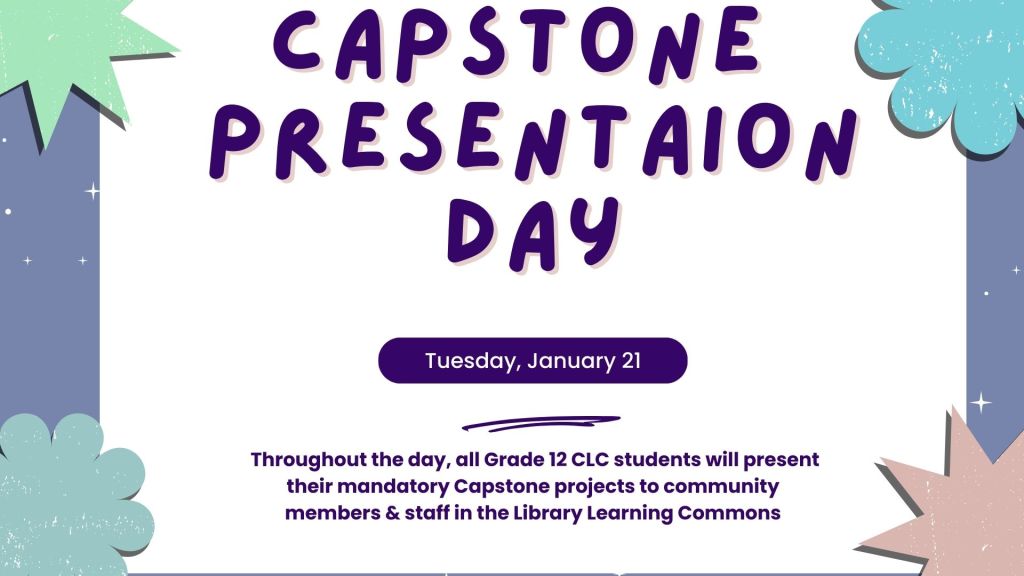 CAPSTONE PRESENTAION DAY

Tuesday, January 21

Throughout the day, all Grade 12 CLC students will present their mandatory Capstone projects to community members & staff in the Library Learning Commons